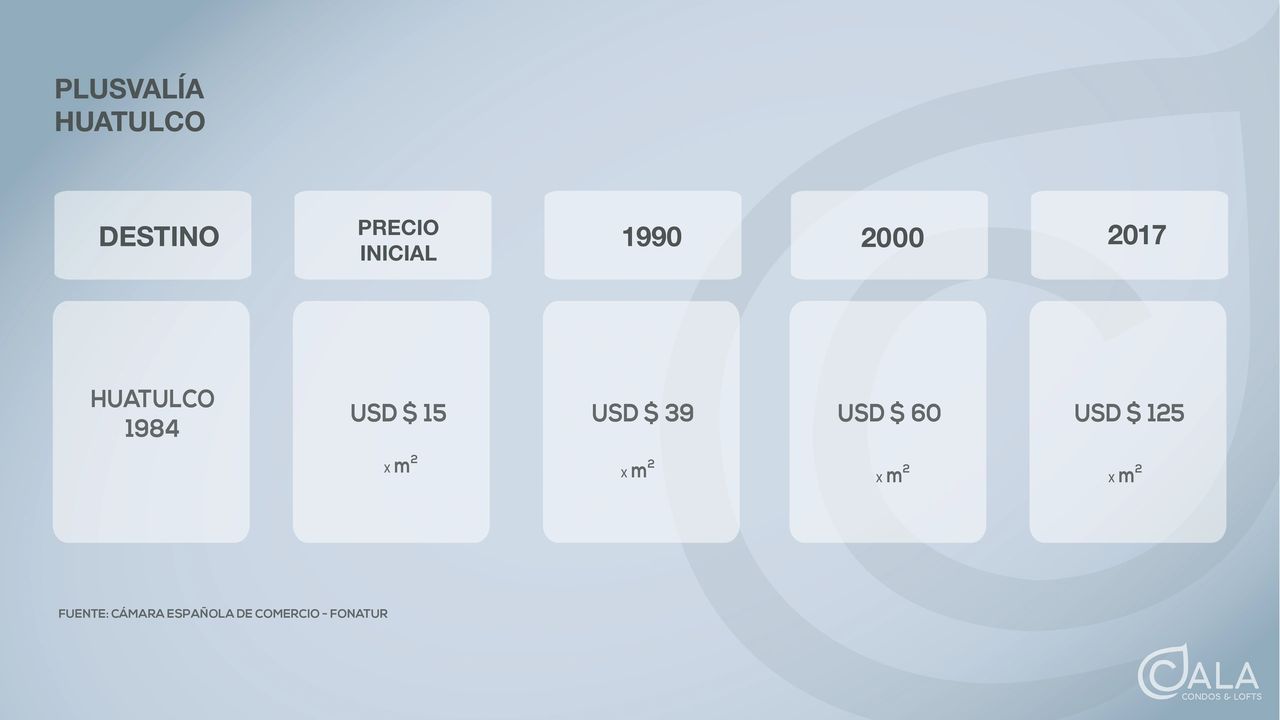 PLUSVALÍA
HUATULCO

| DESTINO | PRECIO INICIAL | 1990 | 2000 | 2017 |
|---|---|---|---|---|
| HUATULCO 1984 | USD $ 15 x $m^2$ | USD $ 39 x $m^2$ | USD $ 60 x $m^2$ | USD $ 125 x $m^2$ |

FUENTE: CÁMARA ESPAÑOLA DE COMERCIO - FONATUR

CALA
CONDOS & LOFTS